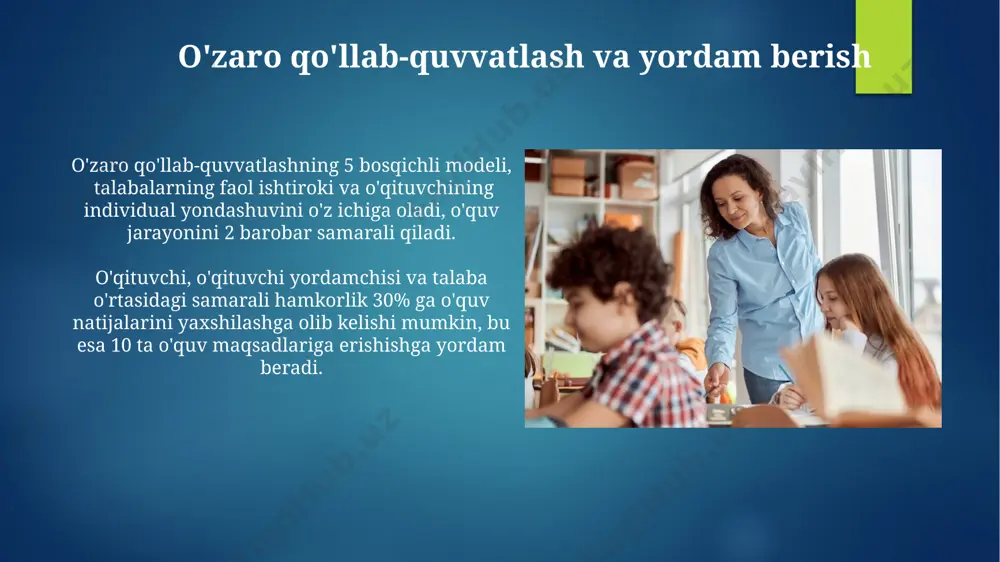 O'zaro qo'llab-quvvatlash va yordam berish

O'zaro qo'llab-quvvatlashning 5 bosqichli modeli, talabalarning faol ishtiroki va o'qituvchining individual yondashuvini o'z ichiga oladi, o'quv jarayonini 2 barobar samarali qiladi.

O'qituvchi, o'qituvchi yordamchisi va talaba o'rtasidagi samarali hamkorlik 30% ga o'quv natijalarini yaxshilashga olib kelishi mumkin, bu esa 10 ta o'quv maqsadlariga erishishga yordam beradi.